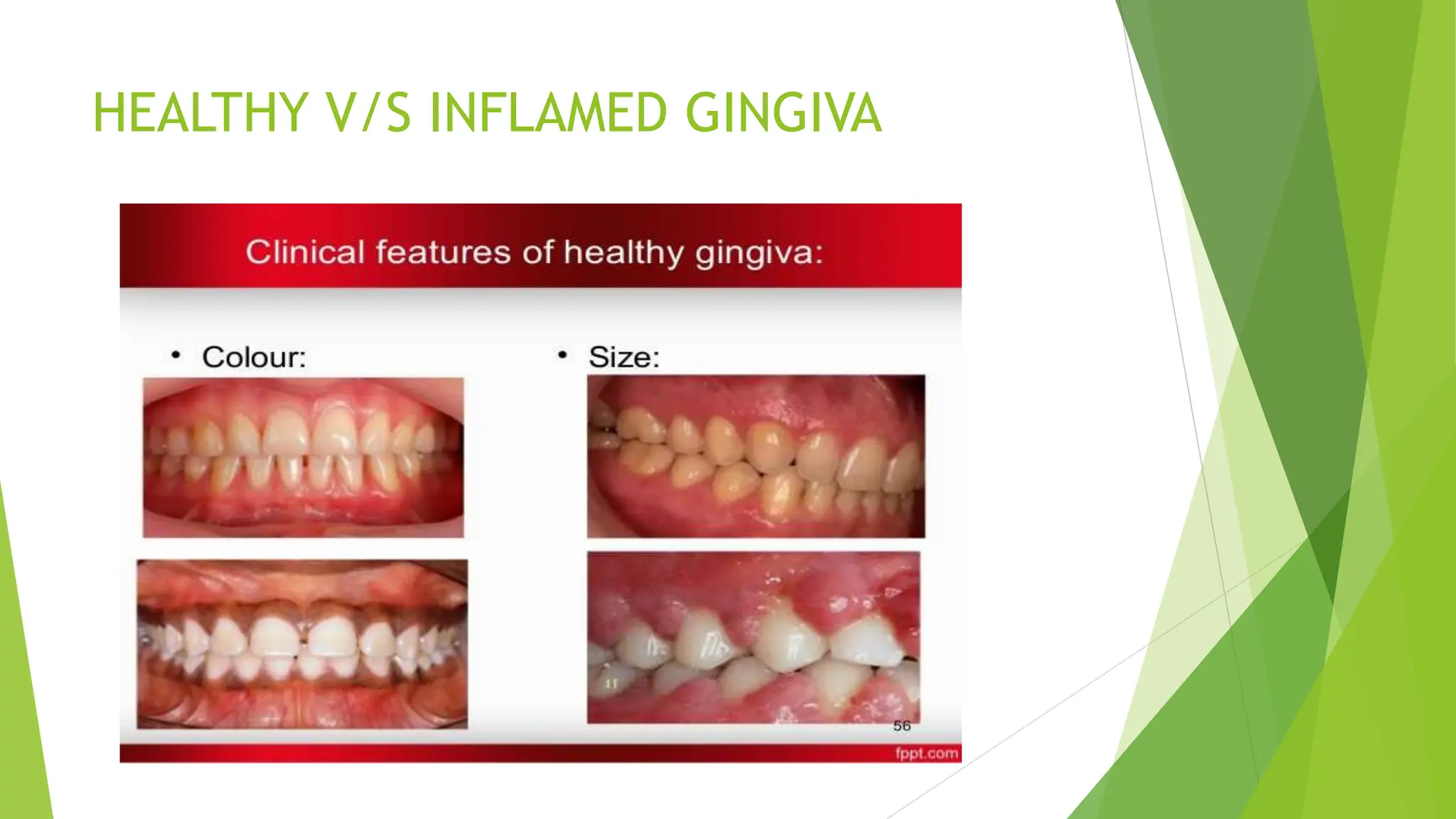 HEALTHY V/S INFLAMED GINGIVA

Clinical features of healthy gingiva:

• Colour:

• Size:

56

fppt.com